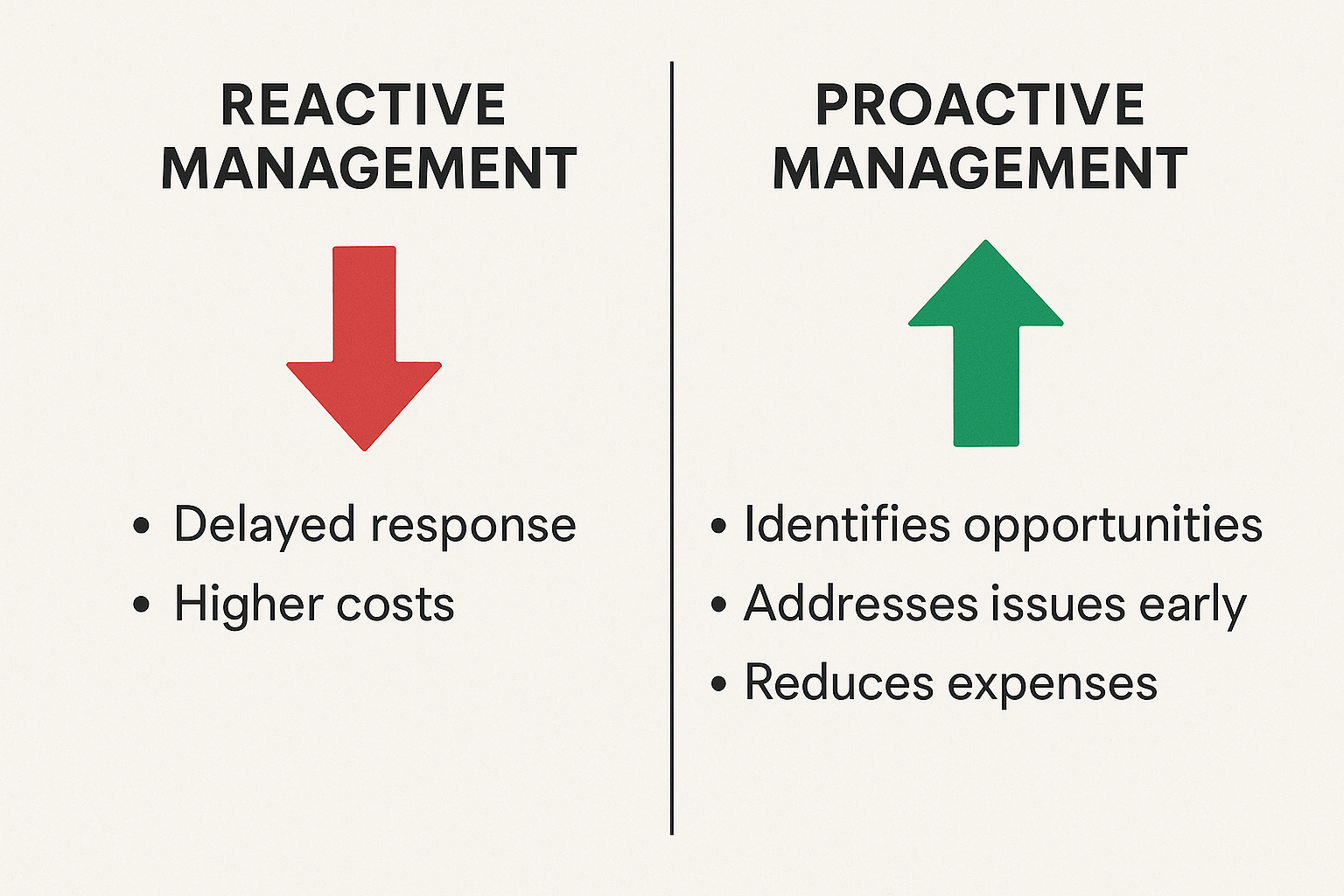 REACTIVE MANAGEMENT

• Delayed response
• Higher costs

PROACTIVE MANAGEMENT

• Identifies opportunities
• Addresses issues early
• Reduces expenses